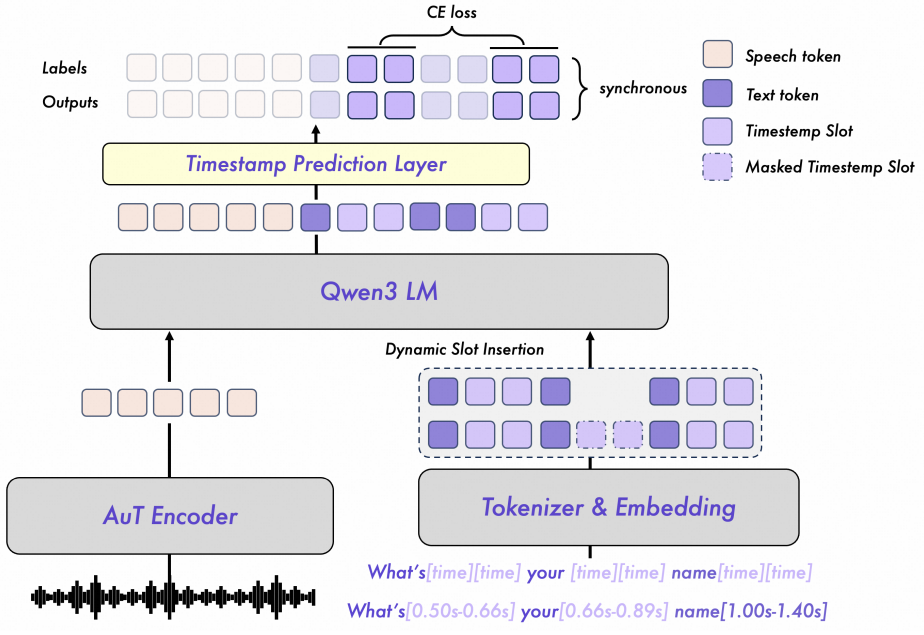 CE loss

Labels

Outputs

synchronous

Speech token

Text token

Timestemp Slot

Masked Timestemp Slot

Timestamp Prediction Layer

Qwen3 LM

Dynamic Slot Insertion

AuT Encoder

Tokenizer & Embedding

What's[time][time] your [time][time] name[time][time]

What's[0.50s-0.66s] your[0.66s-0.89s] name[1.00s-1.40s]